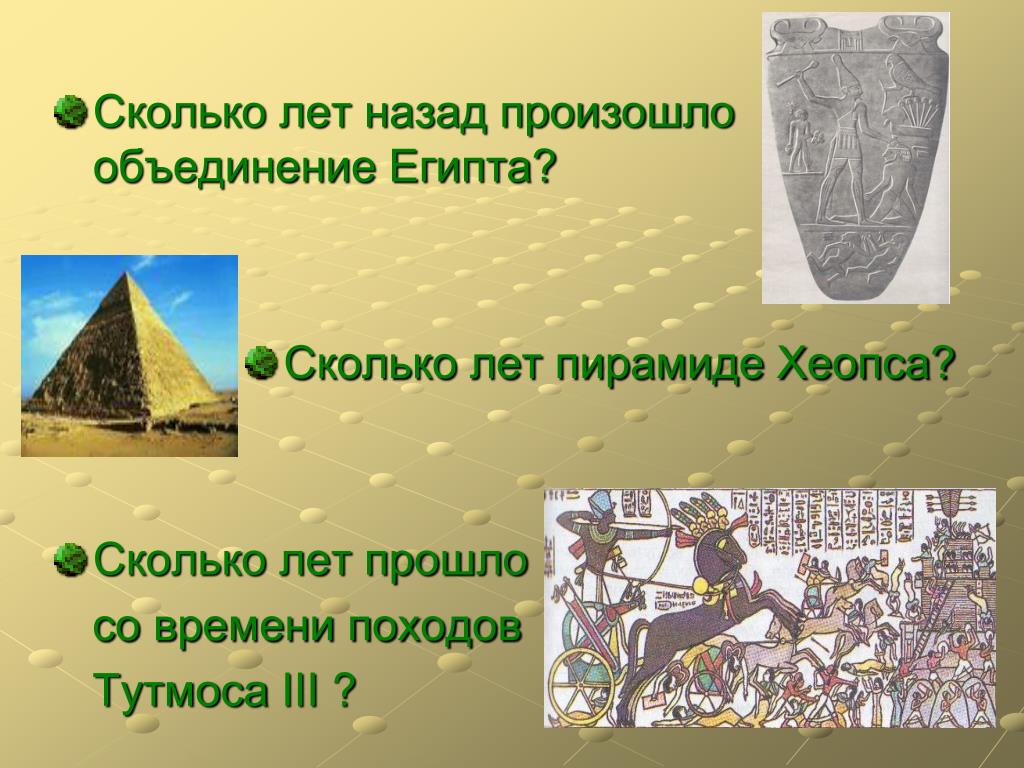 Сколько лет назад произошло объединение Египта?

Сколько лет пирамиде Хеопса?

Сколько лет прошло со времени походов Тутмоса III ?